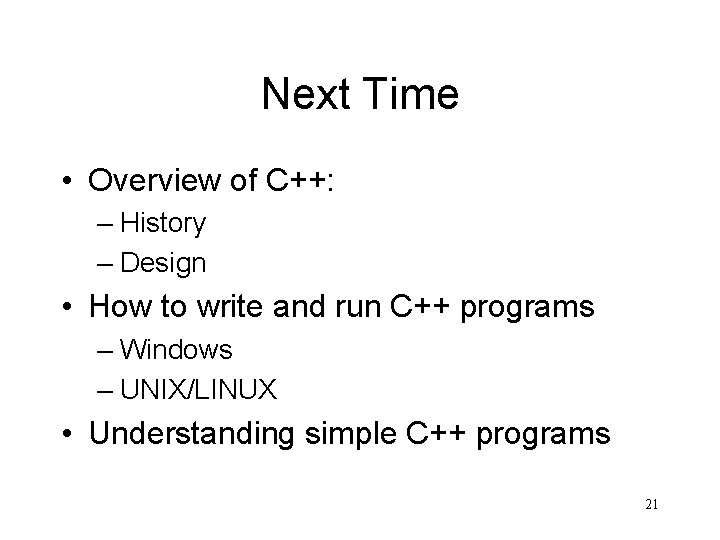 Next Time

• Overview of C++:
– History
– Design
• How to write and run C++ programs
– Windows
– UNIX/LINUX
• Understanding simple C++ programs

21